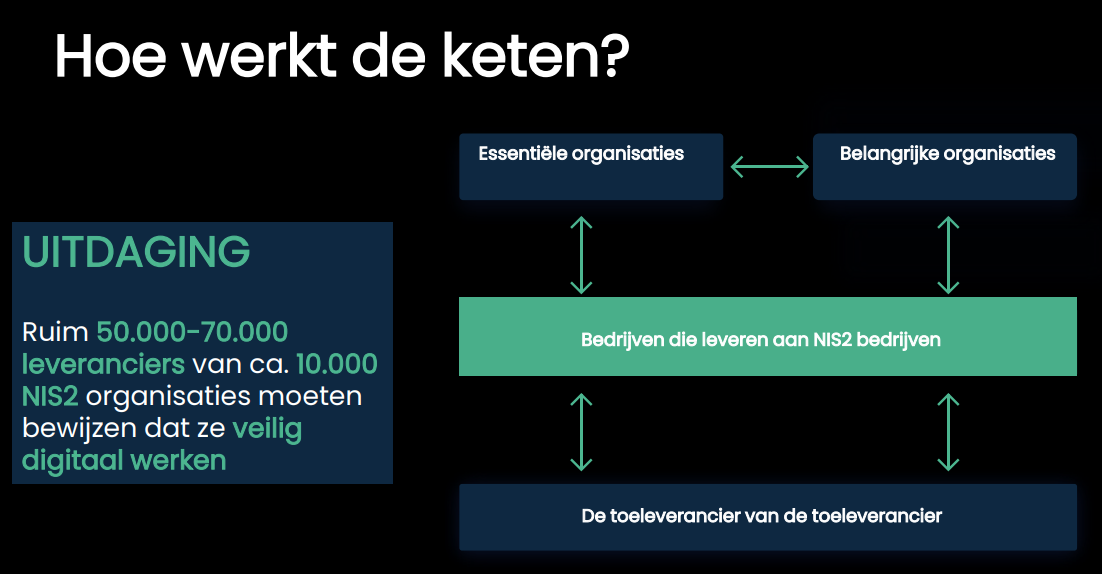 Hoe werkt de keten?

UITDAGING

Ruim 50.000-70.000 leveranciers van ca. 10.000 NIS2 organisaties moeten bewijzen dat ze veilig digitaal werken

Essentiële organisaties

Belangrijke organisaties

Bedrijven die leveren aan NIS2 bedrijven

De toeleverancier van de toeleverancier